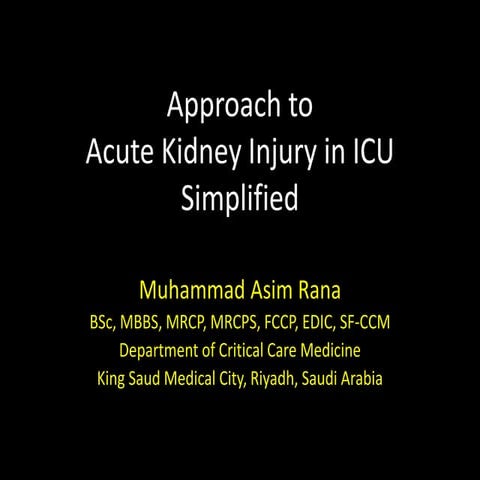 Approach to
Acute Kidney Injury in ICU
Simplified

Muhammad Asim Rana
BSc, MBBS, MRCP, MRCPS, FCCP, EDIC, SF-CCM
Department of Critical Care Medicine
King Saud Medical City, Riyadh, Saudi Arabia